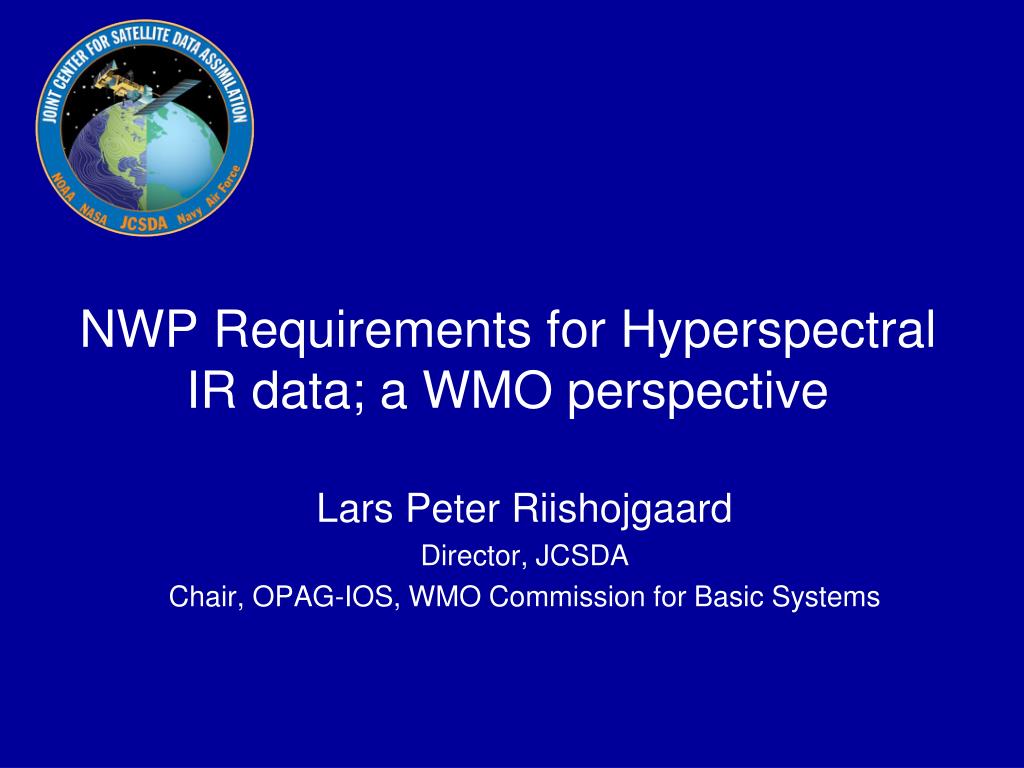 JOINT CENTER FOR SATELLITE DATA ASSIMILATION
NOAA NASA JCSDA Navy Air Force

NWP Requirements for Hyperspectral IR data; a WMO perspective

Lars Peter Riishojgaard
Director, JCSDA
Chair, OPAG-IOS, WMO Commission for Basic Systems